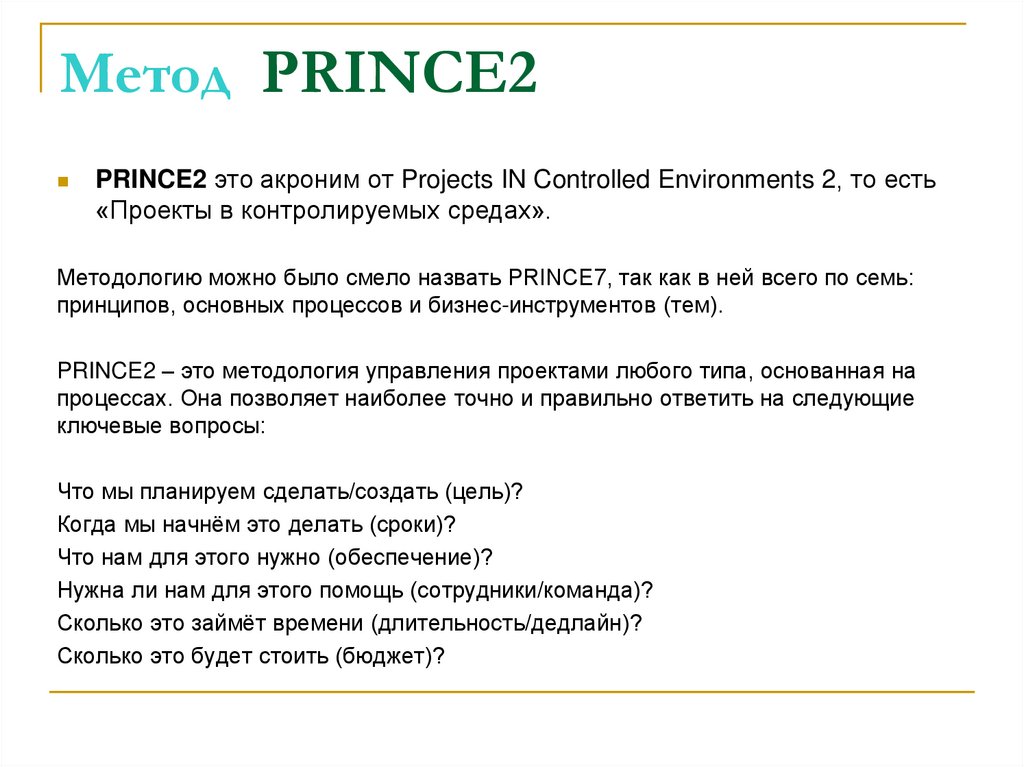 Метод PRINCE2

PRINCE2 это акроним от Projects IN Controlled Environments 2, то есть «Проекты в контролируемых средах».

Методологию можно было смело назвать PRINCE7, так как в ней всего по семь: принципов, основных процессов и бизнес-инструментов (тем).

PRINCE2 – это методология управления проектами любого типа, основанная на процессах. Она позволяет наиболее точно и правильно ответить на следующие ключевые вопросы:

Что мы планируем сделать/создать (цель)?
Когда мы начнём это делать (сроки)?
Что нам для этого нужно (обеспечение)?
Нужна ли нам для этого помощь (сотрудники/команда)?
Сколько это займёт времени (длительность/дедлайн)?
Сколько это будет стоить (бюджет)?